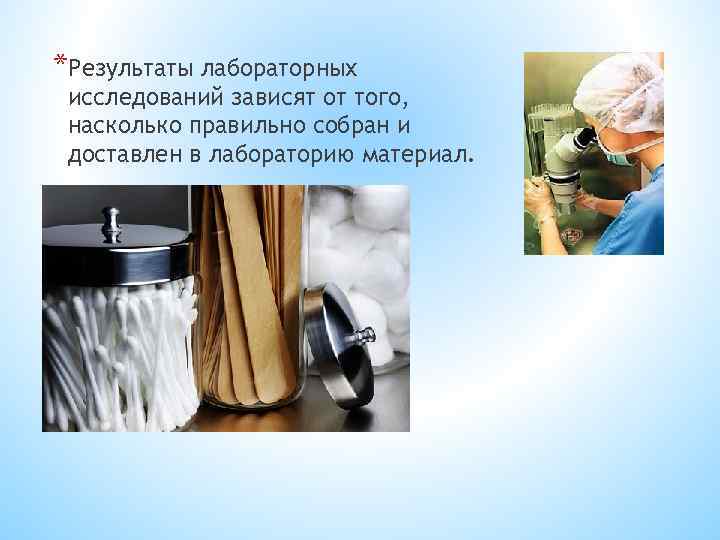 *Результаты лабораторных исследований зависят от того, насколько правильно собран и доставлен в лабораторию материал.